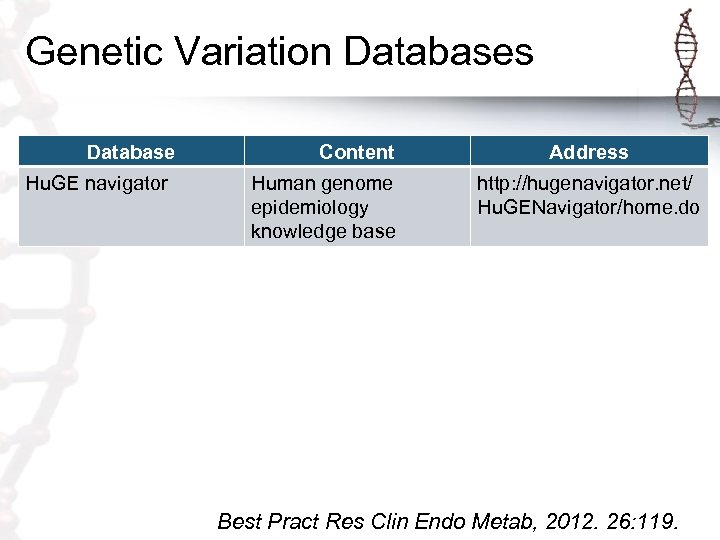 Genetic Variation Databases

| Database | Content | Address |
|---|---|---|
| HuGE navigator | Human genome epidemiology knowledge base | http://hugenavigator.net/HuGENavigator/home.do |

Best Pract Res Clin Endo Metab, 2012. 26:119.